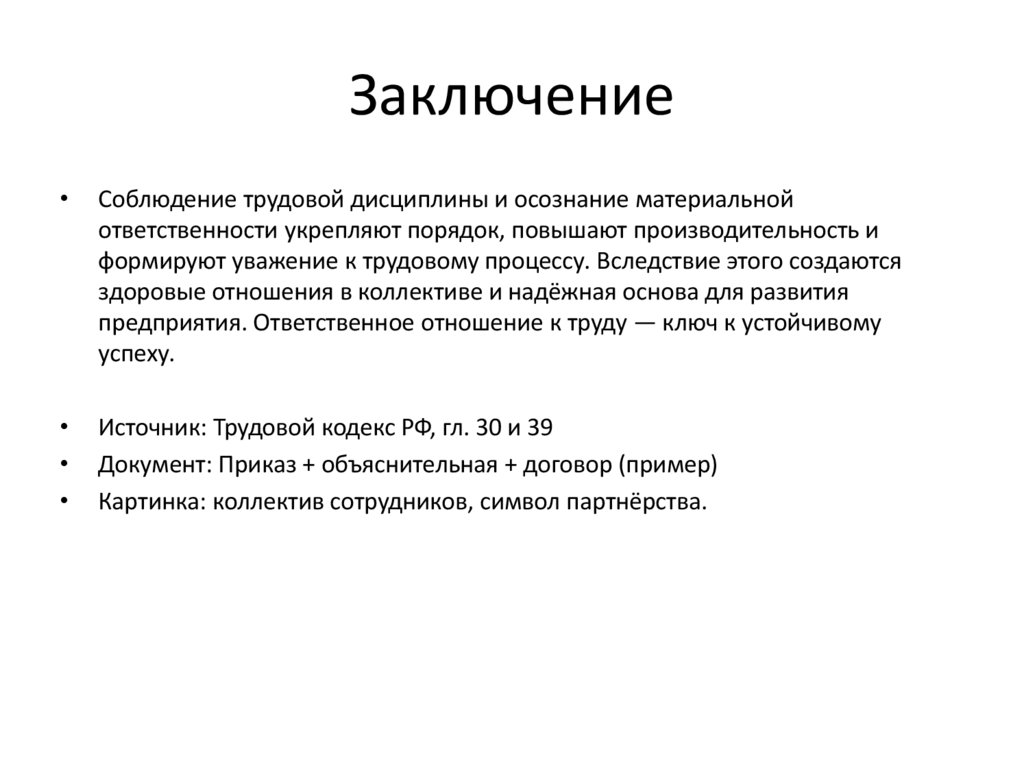 Заключение

• Соблюдение трудовой дисциплины и осознание материальной ответственности укрепляют порядок, повышают производительность и формируют уважение к трудовому процессу. Вследствие этого создаются здоровые отношения в коллективе и надёжная основа для развития предприятия. Ответственное отношение к труду — ключ к устойчивому успеху.

• Источник: Трудовой кодекс РФ, гл. 30 и 39
• Документ: Приказ + объяснительная + договор (пример)
• Картинка: коллектив сотрудников, символ партнёрства.